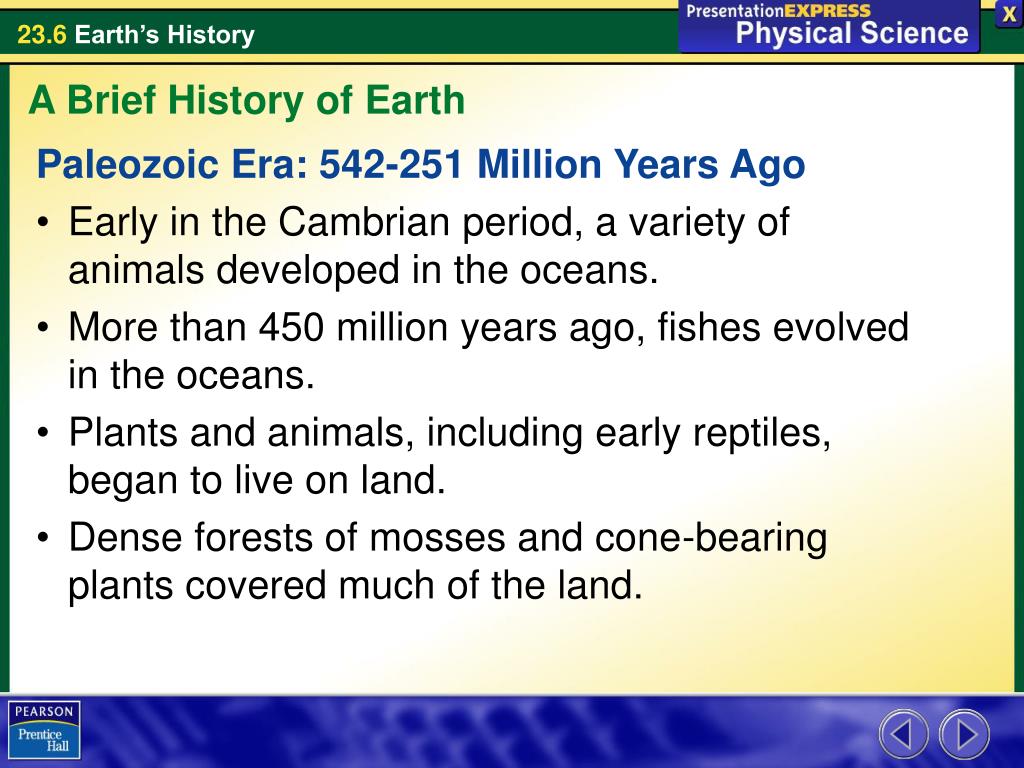 23.6 Earth's History

PresentationEXPRESS
Physical Science

X

A Brief History of Earth

Paleozoic Era: 542-251 Million Years Ago

• Early in the Cambrian period, a variety of animals developed in the oceans.
• More than 450 million years ago, fishes evolved in the oceans.
• Plants and animals, including early reptiles, began to live on land.
• Dense forests of mosses and cone-bearing plants covered much of the land.

PEARSON
Prentice Hall